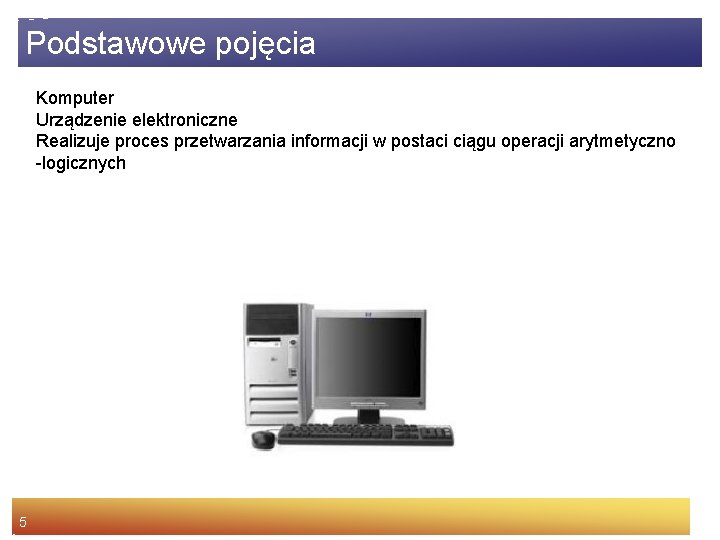 Podstawowe pojęcia

Komputer
Urządzenie elektroniczne
Realizuje proces przetwarzania informacji w postaci ciągu operacji arytmetyczno -logicznych

5